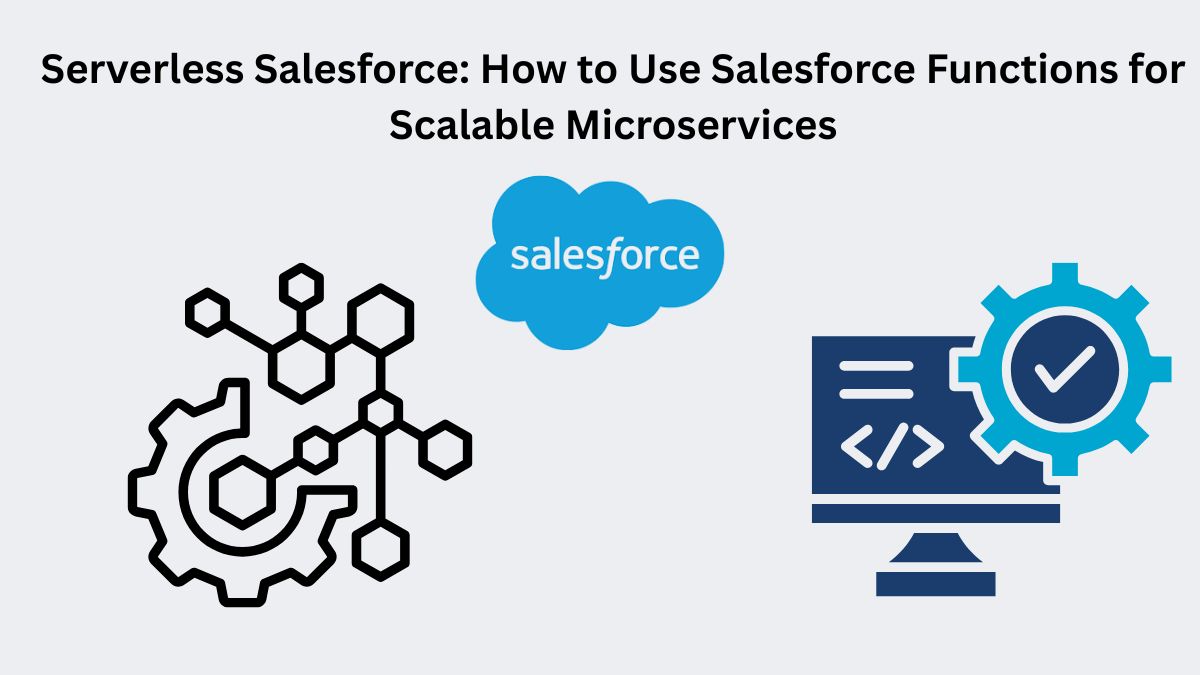 Serverless Salesforce: How to Use Salesforce Functions for Scalable Microservices

salesforce

</>